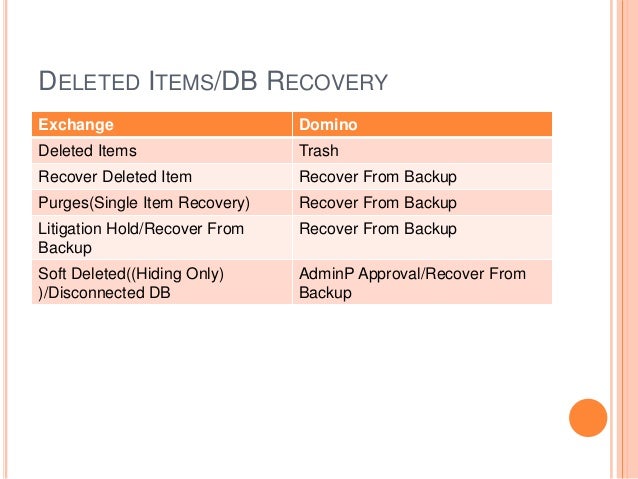 DELETED ITEMS/DB RECOVERY

| Exchange | Domino |
|---|---|
| Deleted Items | Trash |
| Recover Deleted Item | Recover From Backup |
| Purges(Single Item Recovery) | Recover From Backup |
| Litigation Hold/Recover From Backup | Recover From Backup |
| Soft Deleted((Hiding Only) )/Disconnected DB | AdminP Approval/Recover From Backup |